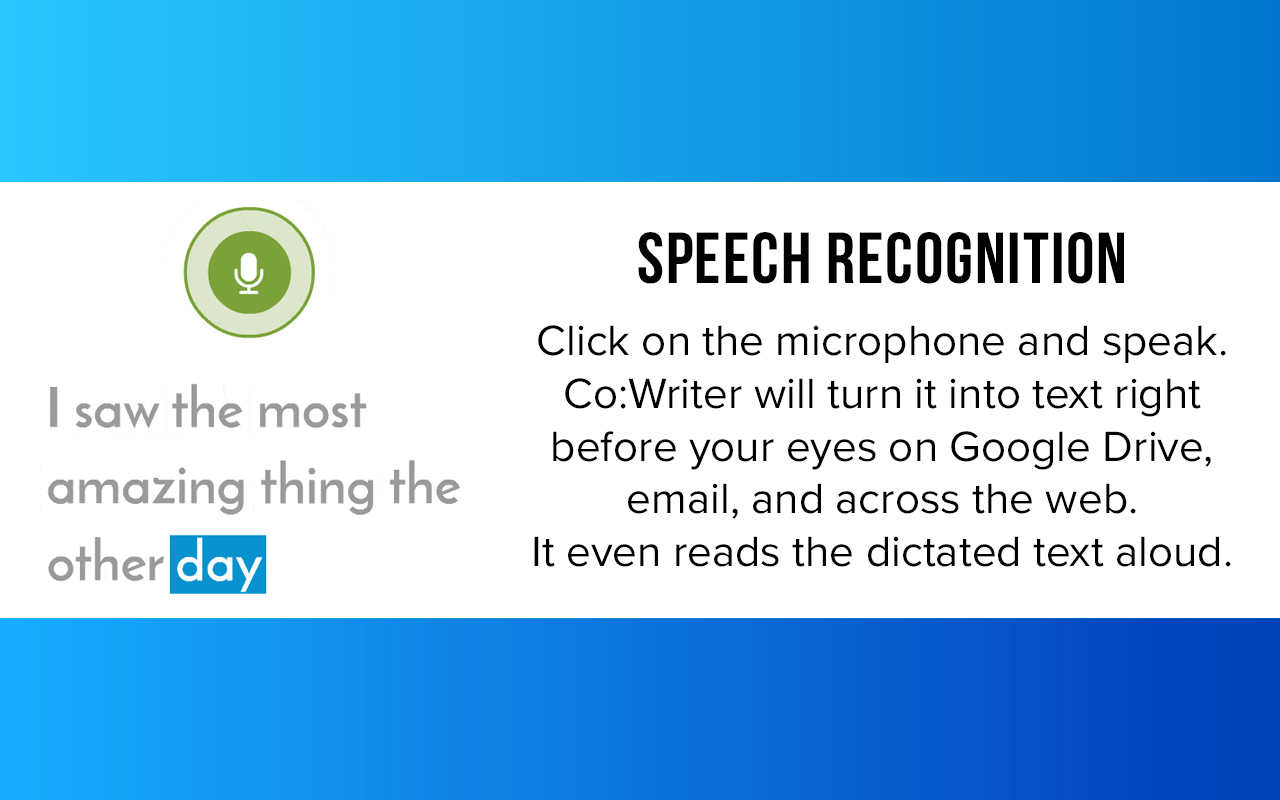 I saw the most amazing thing the other day

SPEECH RECOGNITION

Click on the microphone and speak. Co:Writer will turn it into text right before your eyes on Google Drive, email, and across the web. It even reads the dictated text aloud.